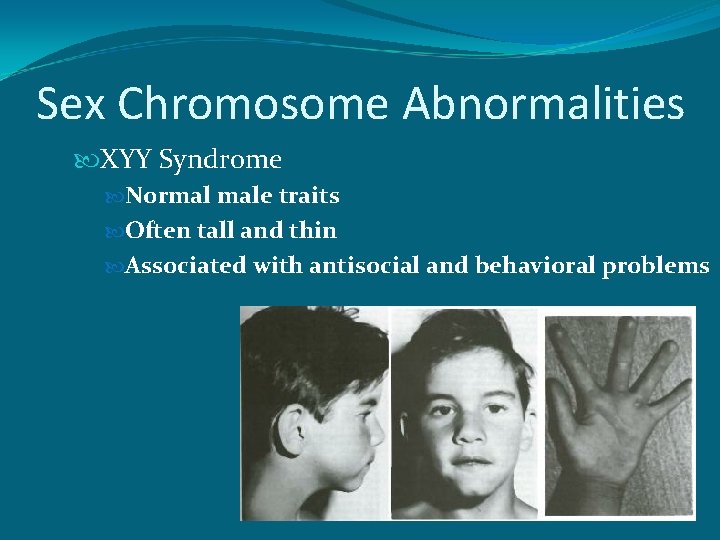 Sex Chromosome Abnormalities

XYY Syndrome

Normal male traits

Often tall and thin

Associated with antisocial and behavioral problems